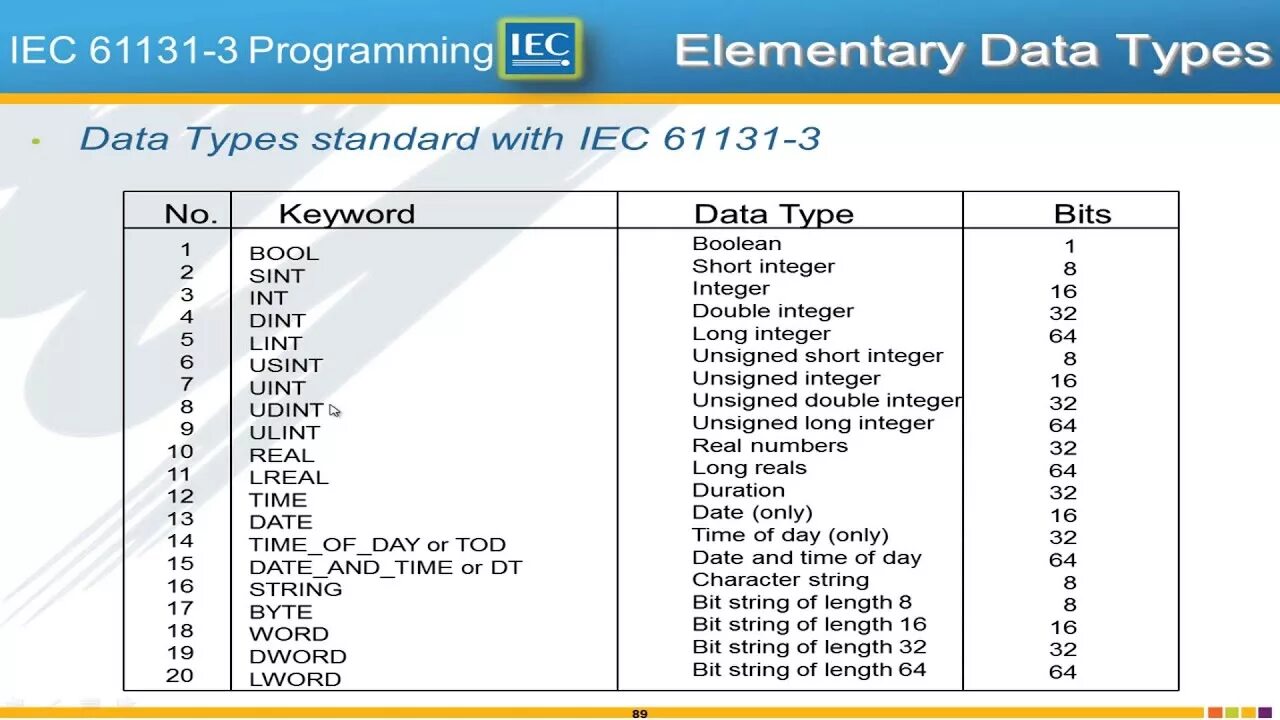 IEC 61131-3 Programming IEC Elementary Data Types

• Data Types standard with IEC 61131-3

| No. | Keyword | Data Type | Bits |
|---|---|---|---|
| 1 | BOOL | Boolean | 1 |
| 2 | SINT | Short integer | 8 |
| 3 | INT | Integer | 16 |
| 4 | DINT | Double integer | 32 |
| 5 | LINT | Long integer | 64 |
| 6 | USINT | Unsigned short integer | 8 |
| 7 | UINT | Unsigned integer | 16 |
| 8 | UDINT | Unsigned double integer | 32 |
| 9 | ULINT | Unsigned long integer | 64 |
| 10 | REAL | Real numbers | 32 |
| 11 | LREAL | Long reals | 64 |
| 12 | TIME | Duration | 32 |
| 13 | DATE | Date (only) | 16 |
| 14 | TIME_OF_DAY or TOD | Time of day (only) | 32 |
| 15 | DATE_AND_TIME or DT | Date and time of day | 64 |
| 16 | STRING | Character string | 8 |
| 17 | BYTE | Bit string of length 8 | 8 |
| 18 | WORD | Bit string of length 16 | 16 |
| 19 | DWORD | Bit string of length 32 | 32 |
| 20 | LWORD | Bit string of length 64 | 64 |

89